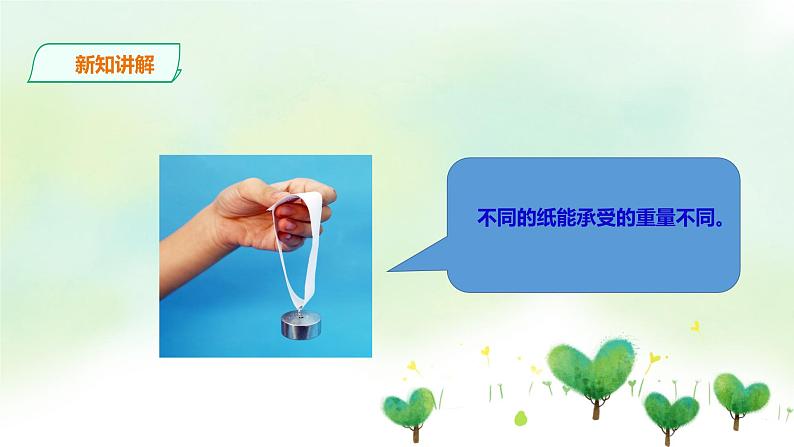 新知讲解

不同的纸能承受的重量不同。